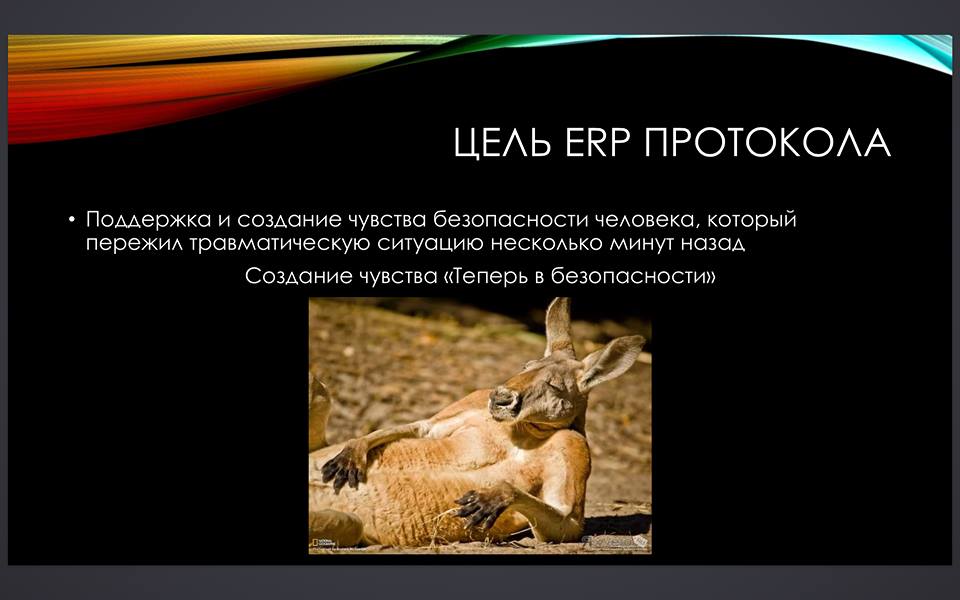 ЦЕЛЬ ERP ПРОТОКОЛА

• Поддержка и создание чувства безопасности человека, который пережил травматическую ситуацию несколько минут назад

Создание чувства «Теперь в безопасности»